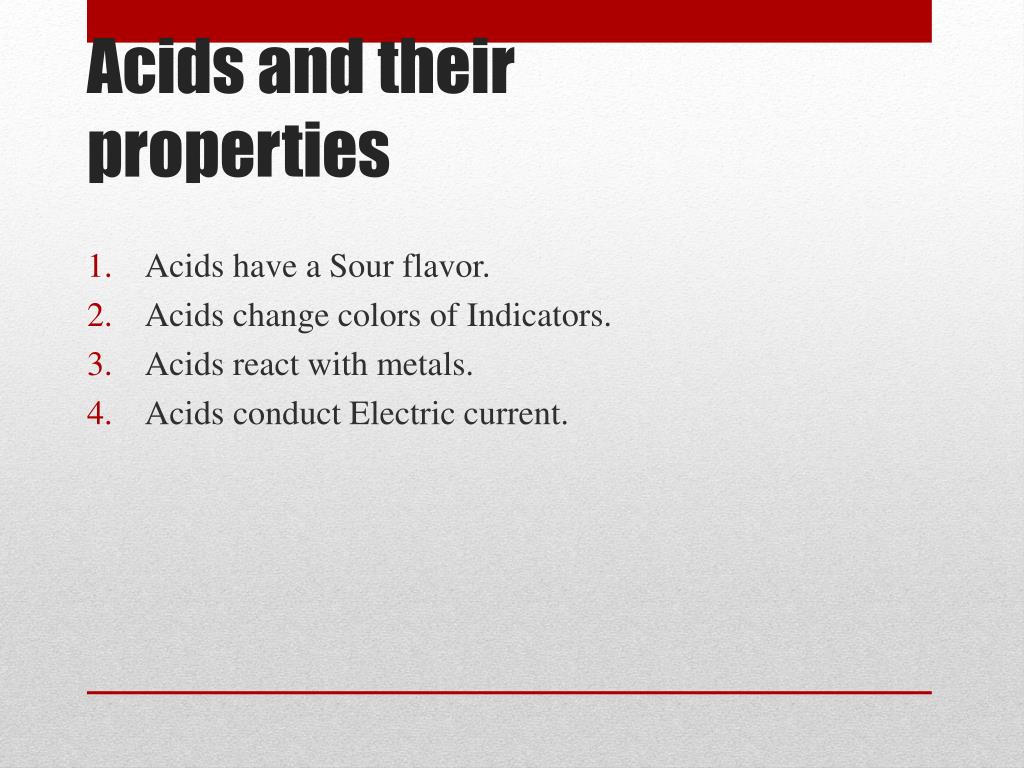 Acids and their properties

1. Acids have a Sour flavor.
2. Acids change colors of Indicators.
3. Acids react with metals.
4. Acids conduct Electric current.